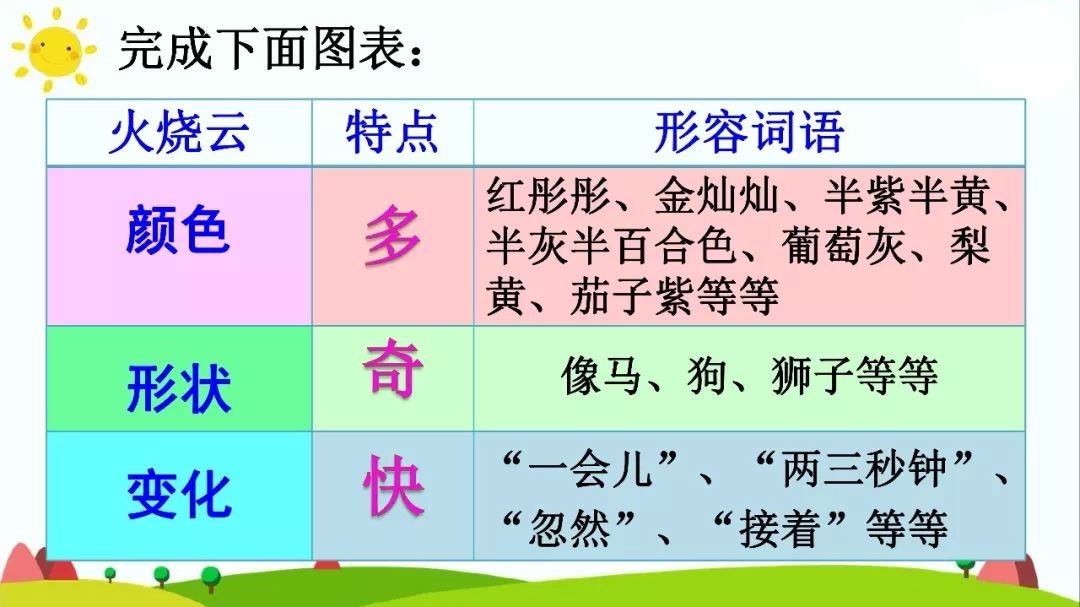 完成下面图表：

| 火烧云 | 特点 | 形容词语 |
|---|---|---|
| 颜色 | 多 | 红彤彤、金灿灿、半紫半黄、半灰半百合色、葡萄灰、梨黄、茄子紫等等 |
| 形状 | 奇 | 像马、狗、狮子等等 |
| 变化 | 快 | “一会儿”、“两三秒钟”、“忽然”、“接着”等等 |